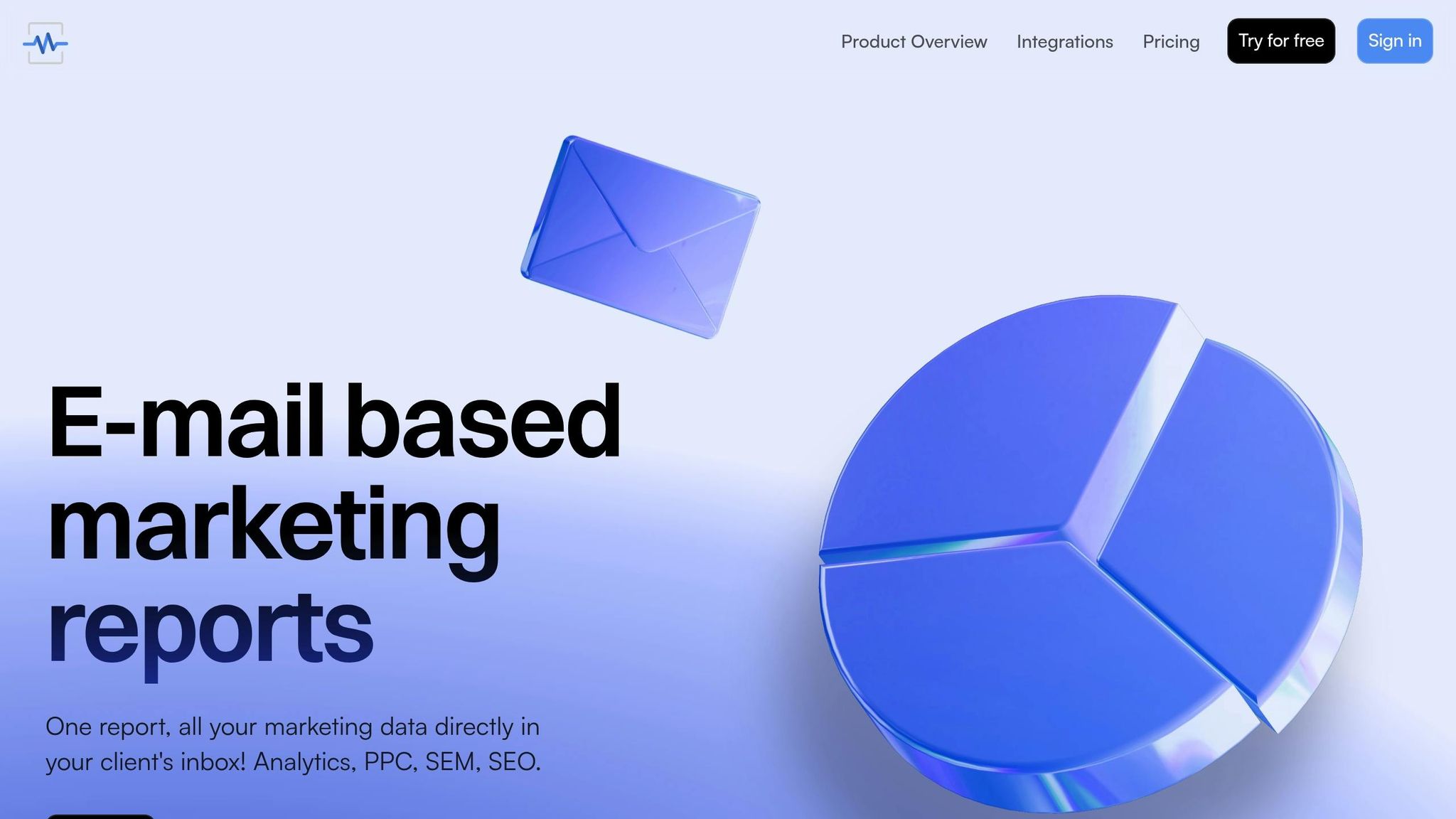 Product Overview Integrations Pricing Try for free Sign in

E-mail based marketing reports

One report, all your marketing data directly in your client's inbox! Analytics, PPC, SEM, SEO.